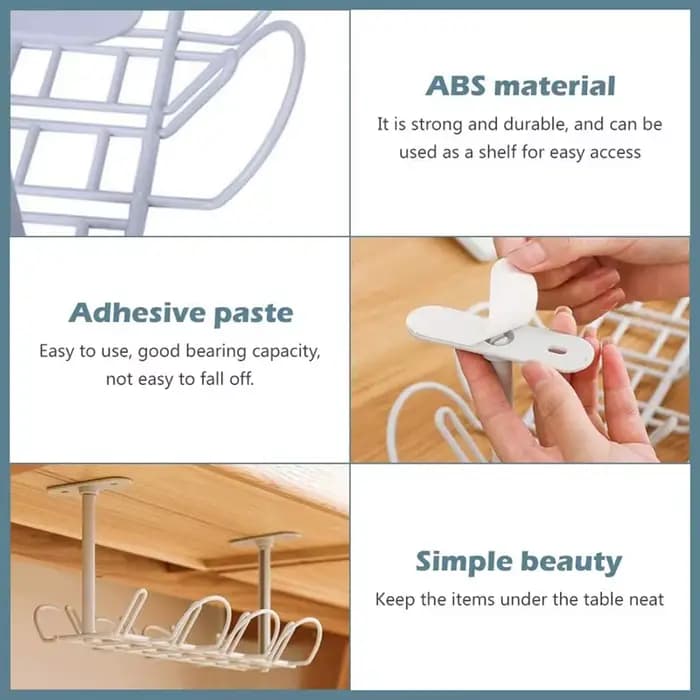 ABS material

It is strong and durable, and can be used as a shelf for easy access

Adhesive paste

Easy to use, good bearing capacity, not easy to fall off.

Simple beauty

Keep the items under the table neat